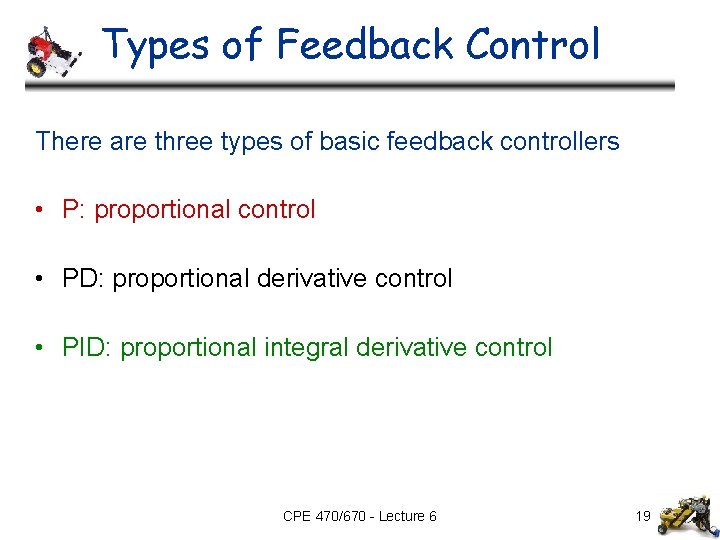 Types of Feedback Control

There are three types of basic feedback controllers

• P: proportional control

• PD: proportional derivative control

• PID: proportional integral derivative control

CPE 470/670 - Lecture 6

19